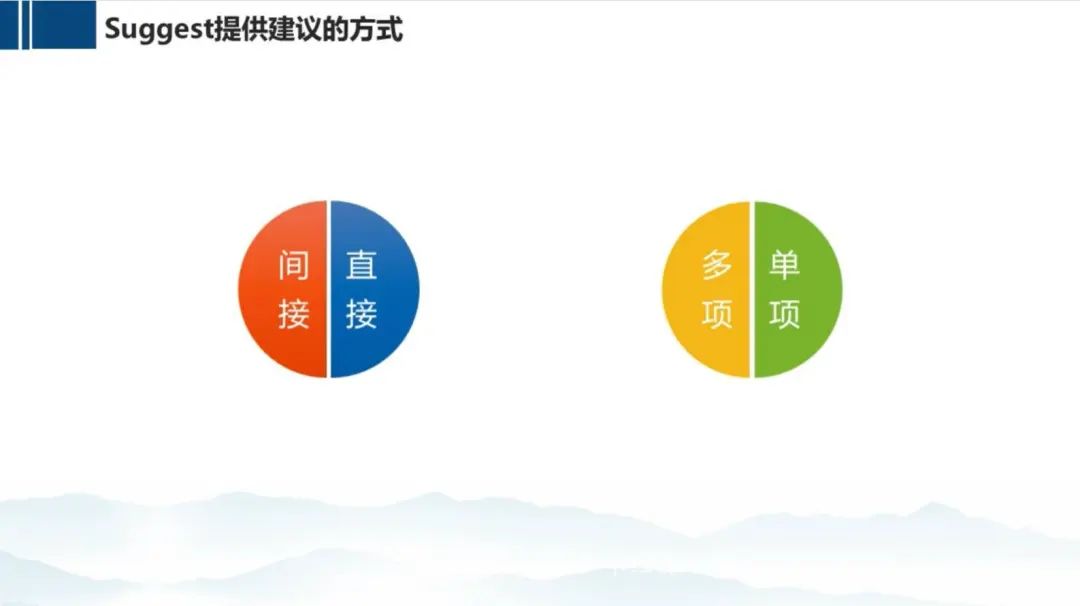 Suggest提供建议的方式

间接

直接

多项

单项